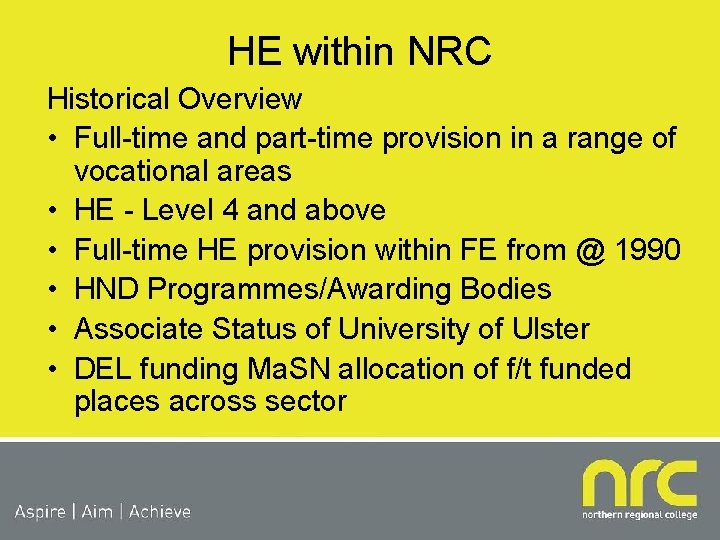 HE within NRC

Historical Overview

• Full-time and part-time provision in a range of vocational areas
• HE - Level 4 and above
• Full-time HE provision within FE from @ 1990
• HND Programmes/Awarding Bodies
• Associate Status of University of Ulster
• DEL funding MaSN allocation of f/t funded places across sector

Aspire | Aim | Achieve

nrc
northern regional college